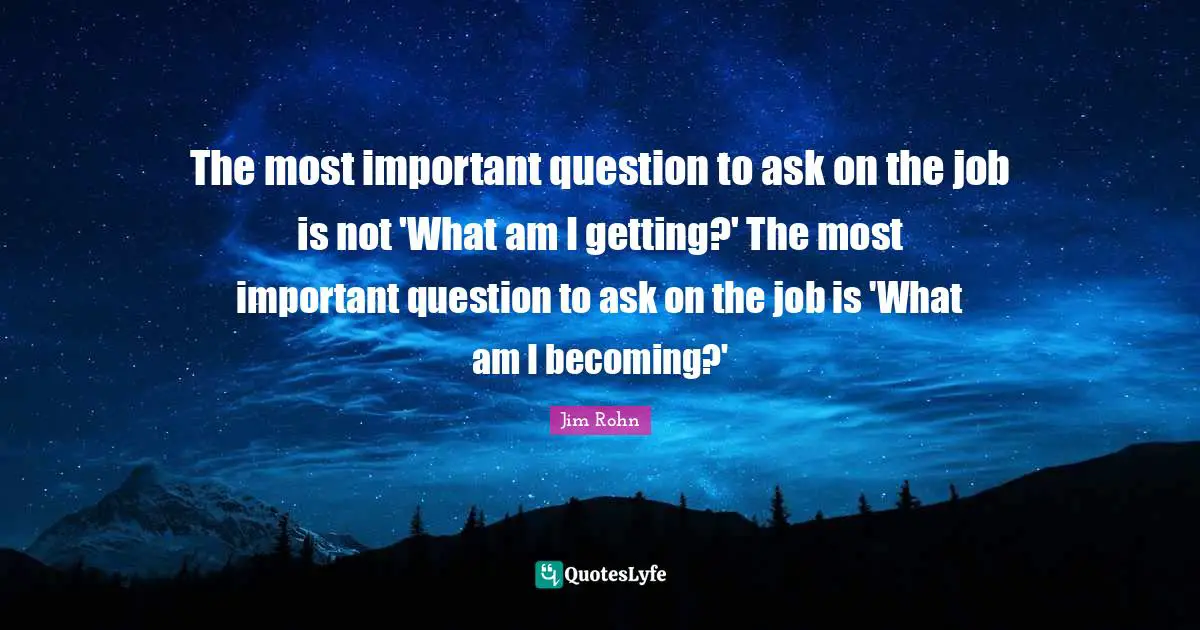 The most important question to ask on the job is not 'What am I getting?' The most important question to ask on the job is 'What am I becoming?'

Jim Rohn

QuotesLyfe